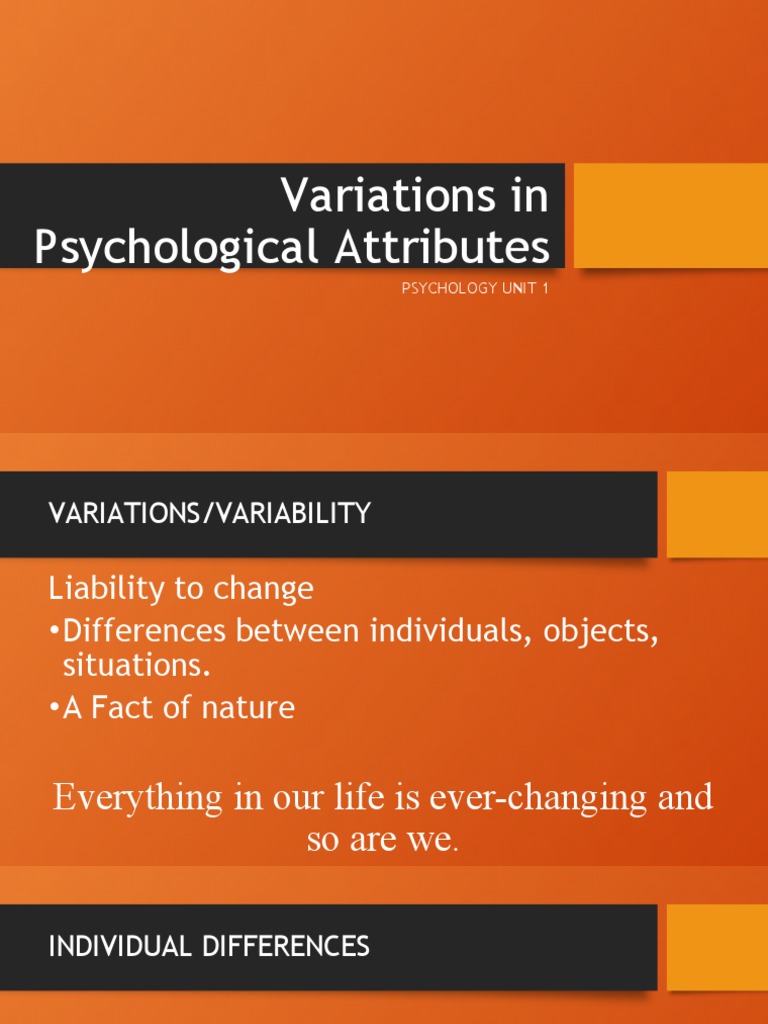 Variations in Psychological Attributes

PSYCHOLOGY UNIT 1

VARIATIONS/VARIABILITY

Liability to change

•Differences between individuals, objects, situations.

•A Fact of nature

Everything in our life is ever-changing and so are we.

INDIVIDUAL DIFFERENCES